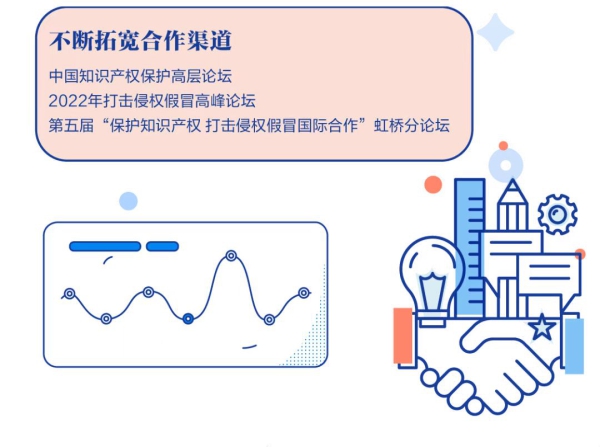 不断拓宽合作渠道

中国知识产权保护高层论坛
2022年打击侵权假冒高峰论坛
第五届“保护知识产权 打击侵权假冒国际合作”虹桥分论坛